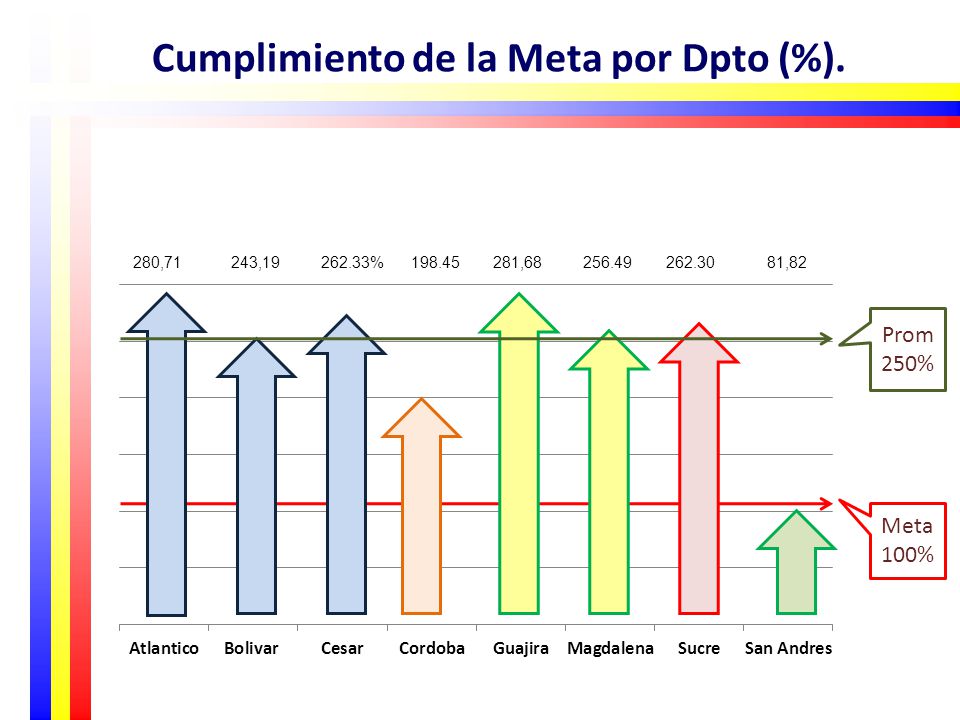 Cumplimiento de la Meta por Dpto (%).

280,71 243,19 262.33% 198.45 281,68 256.49 262.30 81,82

Prom 250%

Meta 100%

Atlantico Bolivar Cesar Cordoba Guajira Magdalena Sucre San Andres